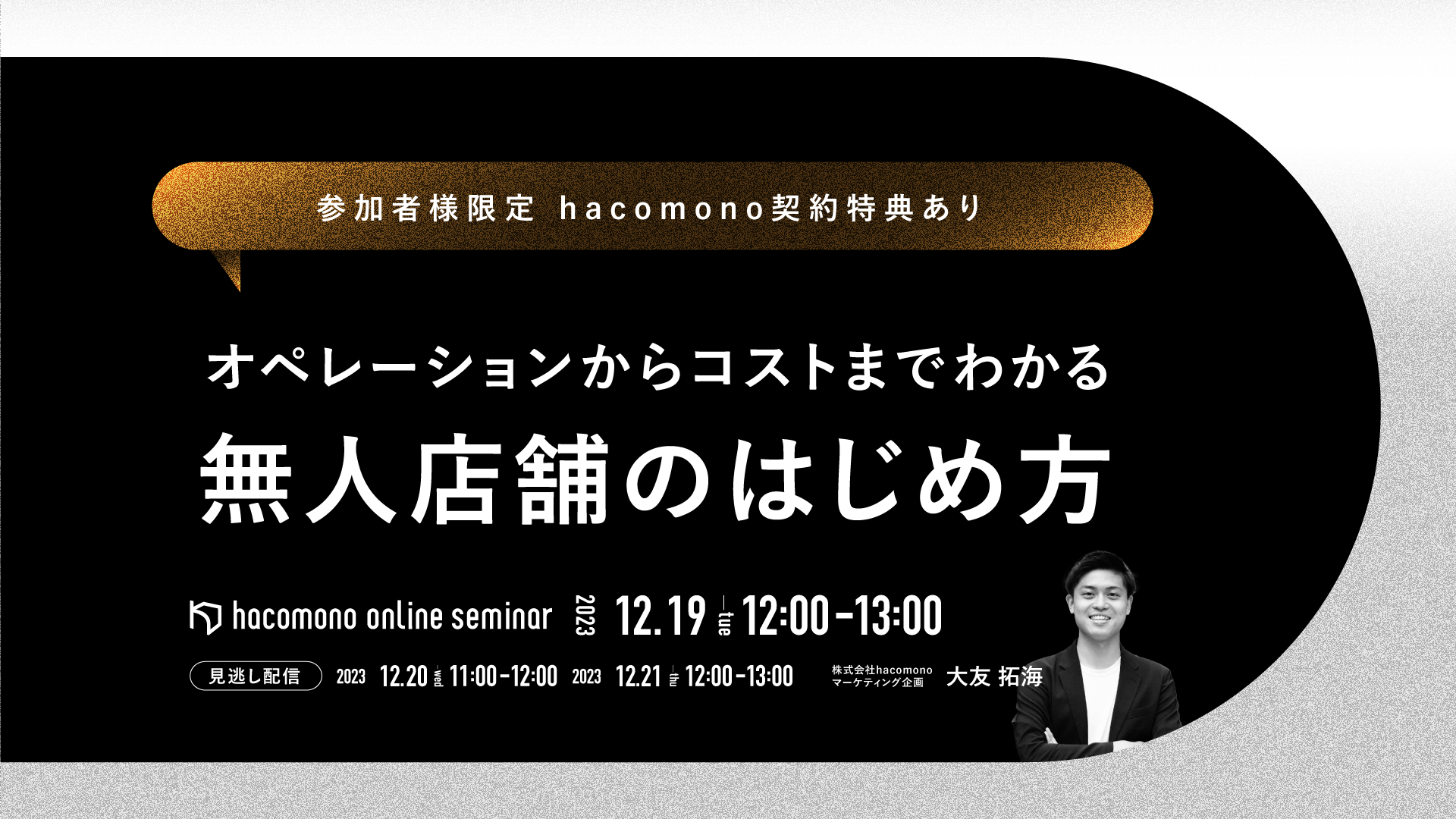 参加者様限定 hacomono契約特典あり

オペレーションからコストまでわかる

無人店舗のはじめ方

hacomono online seminar 2023 12.19 tue 12:00-13:00

見逃し配信 2023 12.20 wed 11:00-12:00 2023 12.21 thu 12:00-13:00

株式会社hacomono
マーケティング企画 大友 拓海